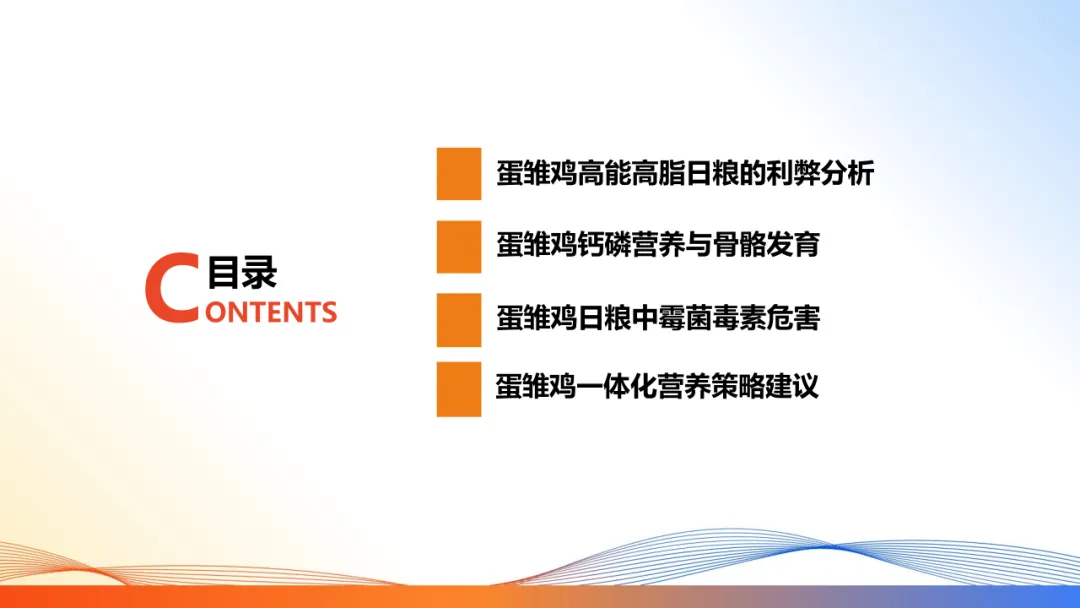 目录
CONTENTS

蛋雏鸡高能高脂日粮的利弊分析

蛋雏鸡钙磷营养与骨骼发育

蛋雏鸡日粮中霉菌毒素危害

蛋雏鸡一体化营养策略建议